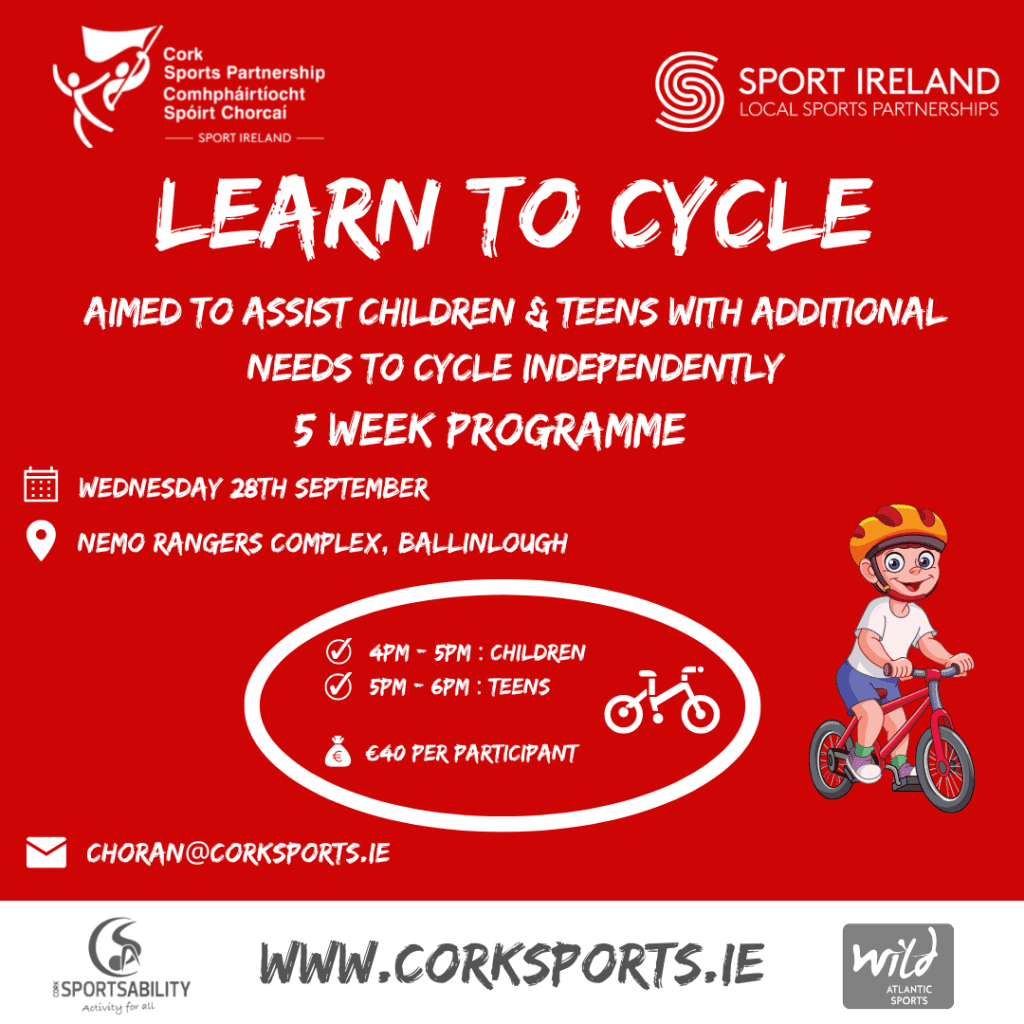 Cork Sports Partnership
Comhpháirtíocht Spóirt Chorcaí
SPORT IRELAND

SPORT IRELAND
LOCAL SPORTS PARTNERSHIPS

LEARN TO CYCLE

AIMED TO ASSIST CHILDREN & TEENS WITH ADDITIONAL NEEDS TO CYCLE INDEPENDENTLY

5 WEEK PROGRAMME

WEDNESDAY 28TH SEPTEMBER

NEMO RANGERS COMPLEX, BALLINLOUGH

4PM - 5PM : CHILDREN
5PM - 6PM : TEENS

€40 PER PARTICIPANT

CHORAN@CORKSPORTS.IE

CORK SPORTSABILITY
Activity for all

WWW.CORKSPORTS.IE

wild
ATLANTIC SPORTS